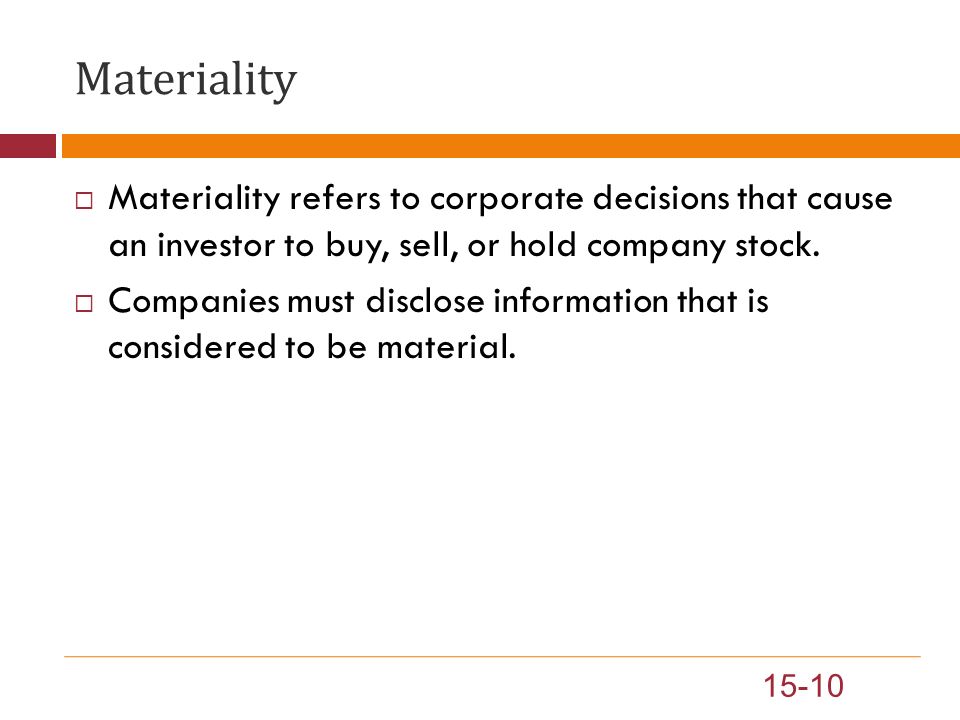 Materiality

□ Materiality refers to corporate decisions that cause an investor to buy, sell, or hold company stock.

□ Companies must disclose information that is considered to be material.

15-10